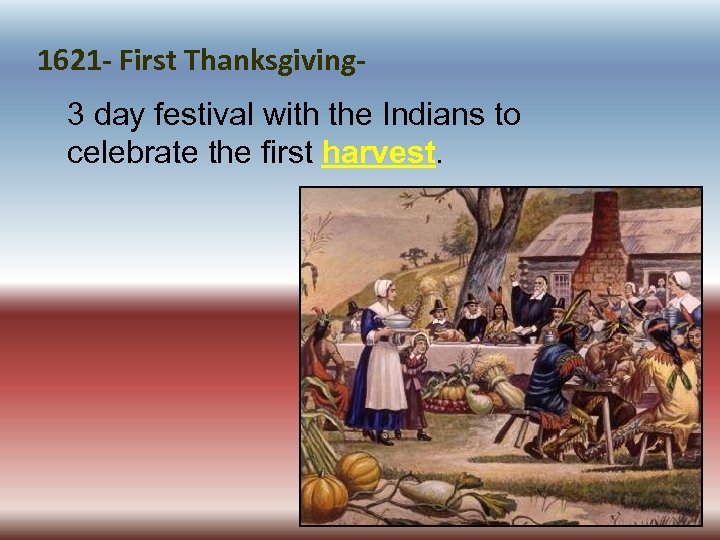 1621- First Thanksgiving-

3 day festival with the Indians to celebrate the first harvest.